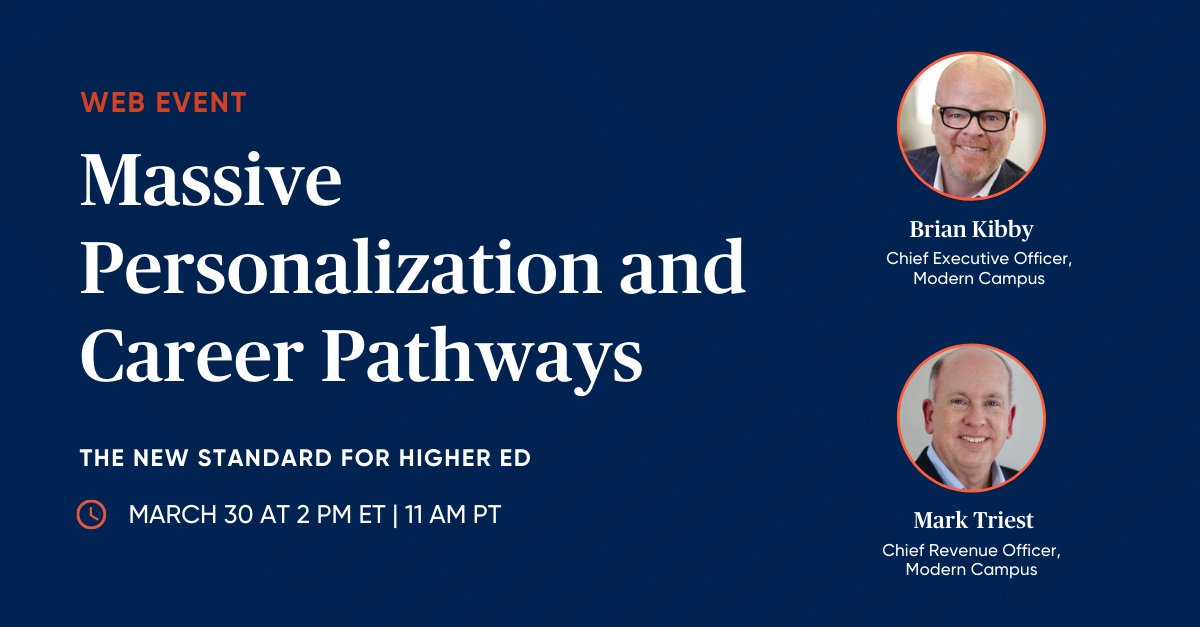 WEB EVENT

Massive Personalization and Career Pathways

THE NEW STANDARD FOR HIGHER ED

MARCH 30 AT 2 PM ET | 11 AM PT

Brian Kibby
Chief Executive Officer, Modern Campus

Mark Triest
Chief Revenue Officer, Modern Campus